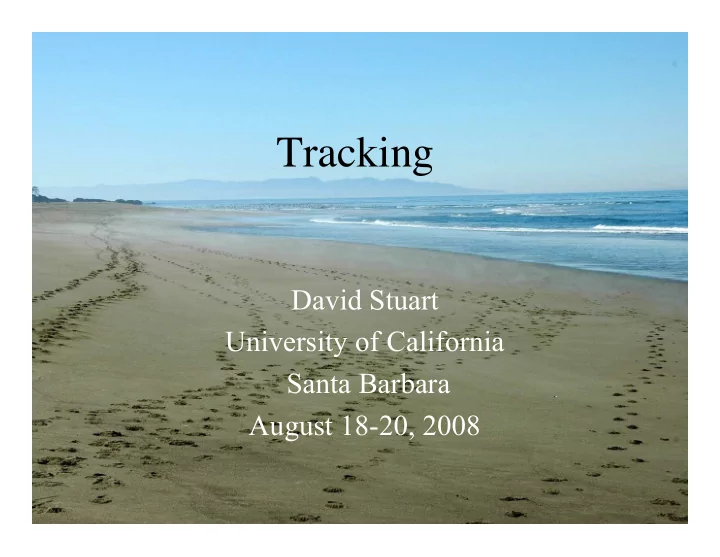 Tracking

David Stuart
University of California
Santa Barbara
August 18-20, 2008